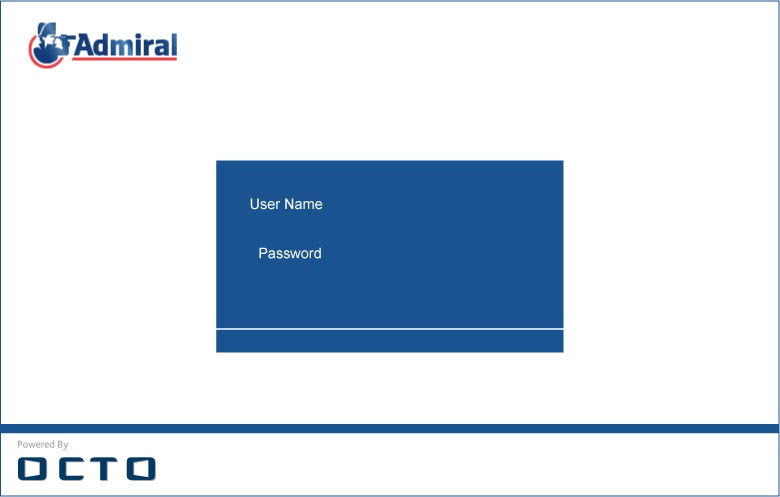 Admiral

User Name

Password

Powered By

OCTO